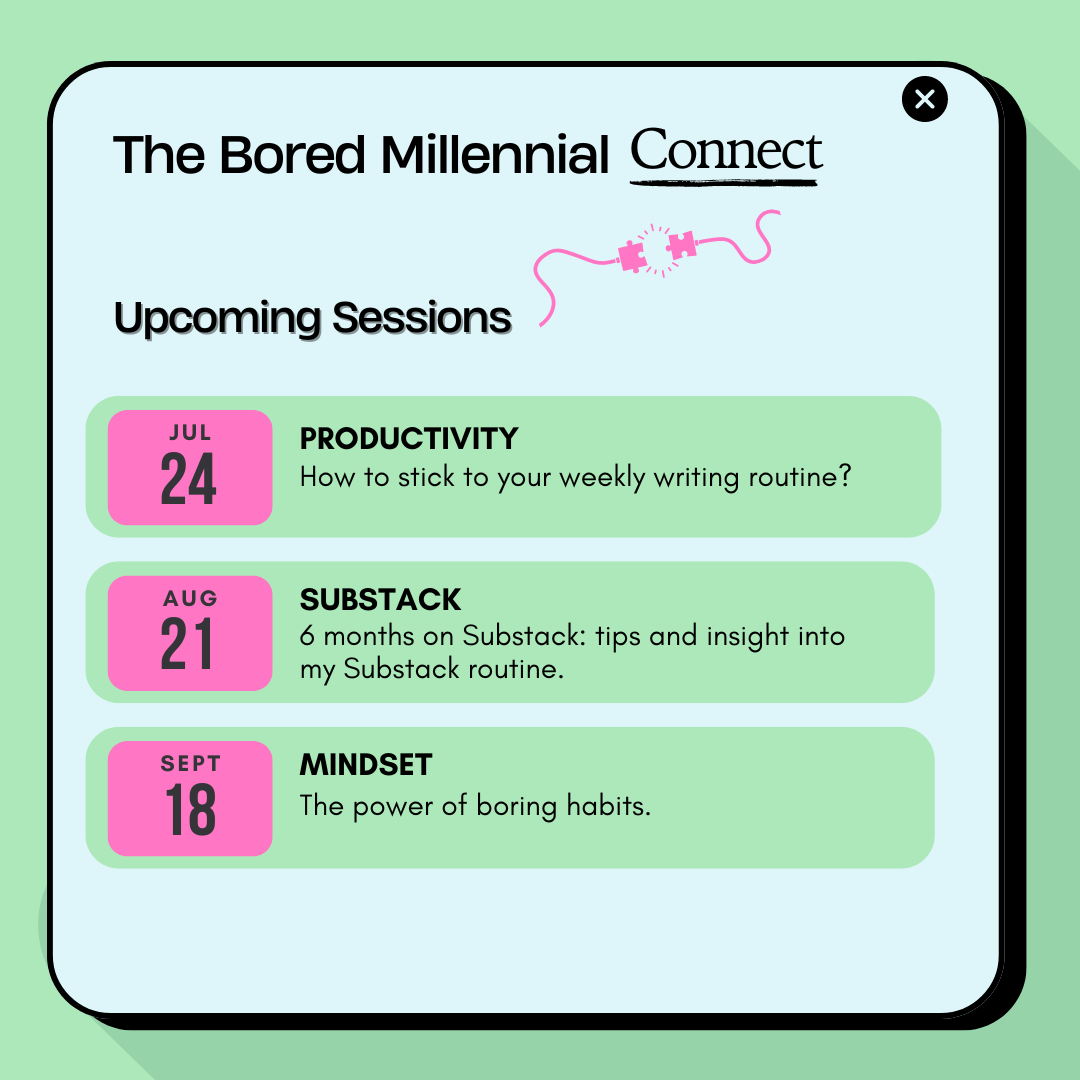 The Bored Millennial Connect

Upcoming Sessions

JUL
24

PRODUCTIVITY
How to stick to your weekly writing routine?

AUG
21

SUBSTACK
6 months on Substack: tips and insight into my Substack routine.

SEPT
18

MINDSET
The power of boring habits.